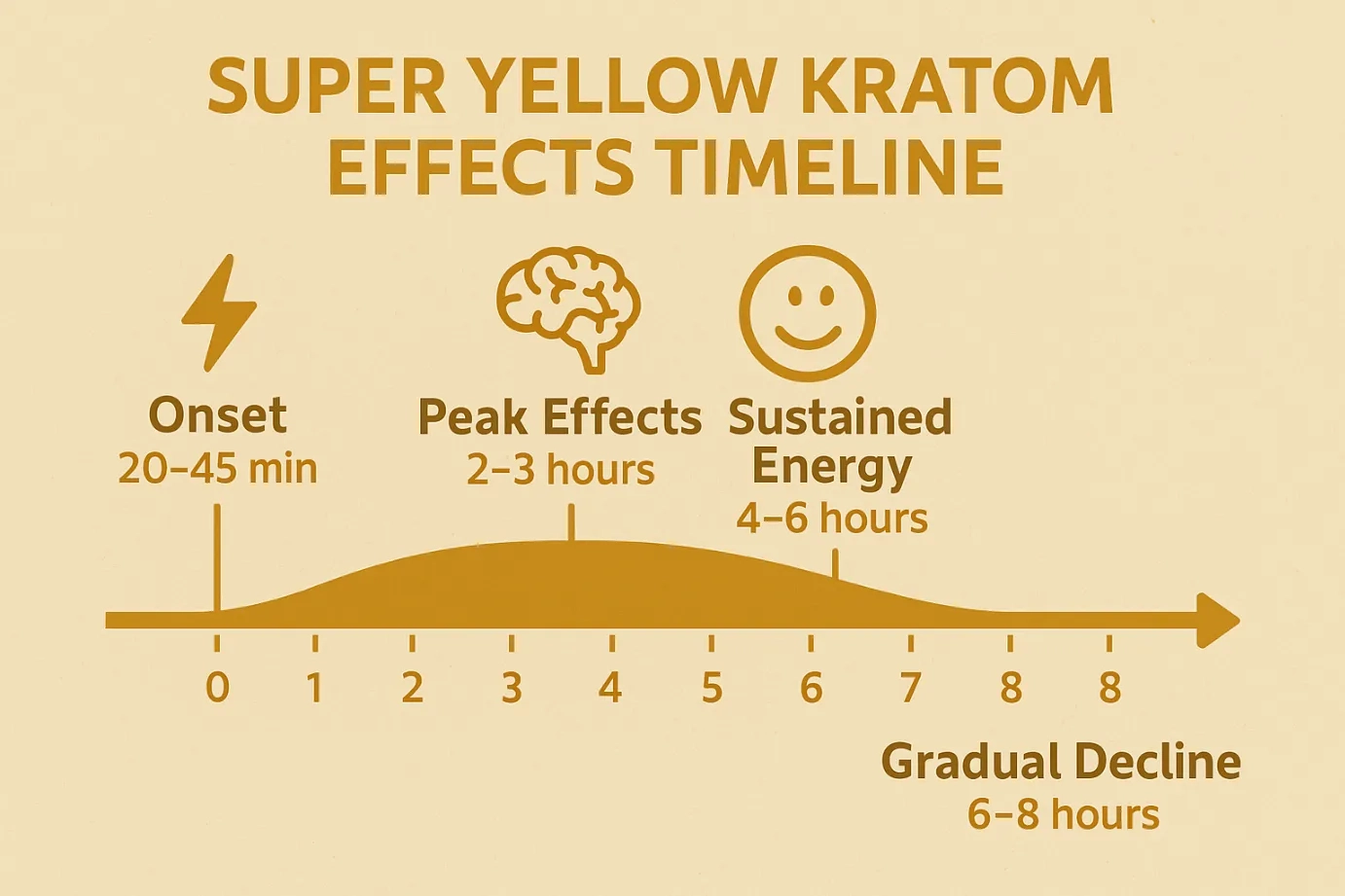 SUPER YELLOW KRATOM EFFECTS TIMELINE

Onset
20–45 min

Peak Effects
2–3 hours

Sustained Energy
4–6 hours

0 1 2 3 4 5 6 7 8 8

Gradual Decline
6–8 hours